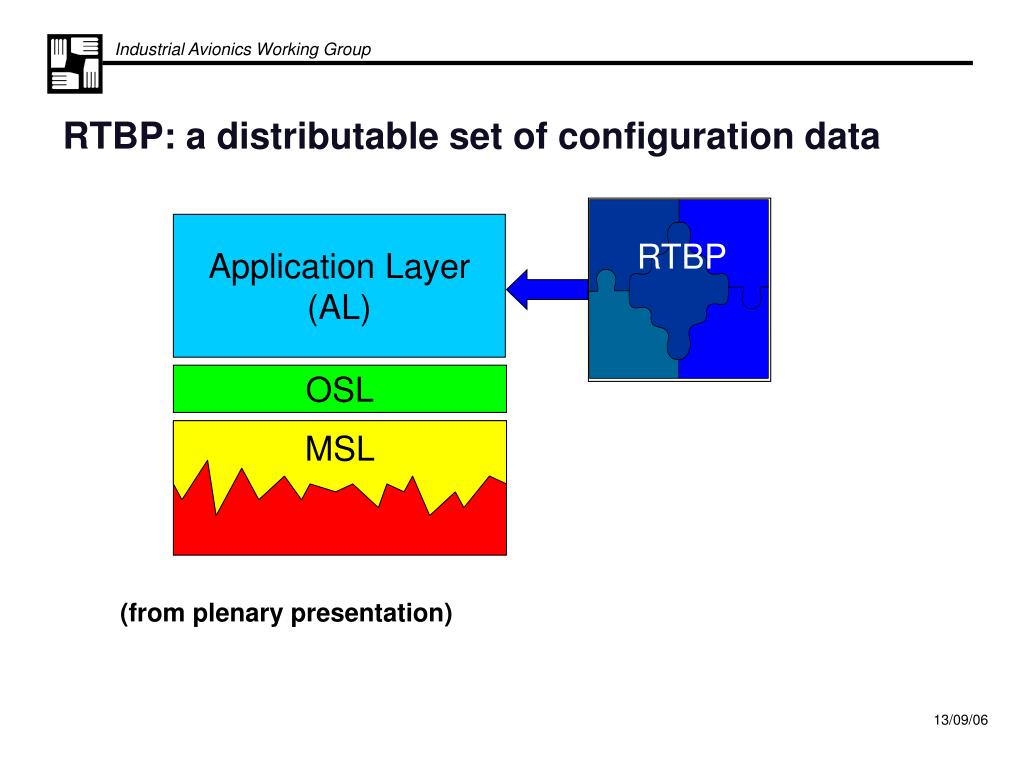 Industrial Avionics Working Group

RTBP: a distributable set of configuration data

Application Layer
(AL)

RTBP

OSL

MSL

(from plenary presentation)

13/09/06